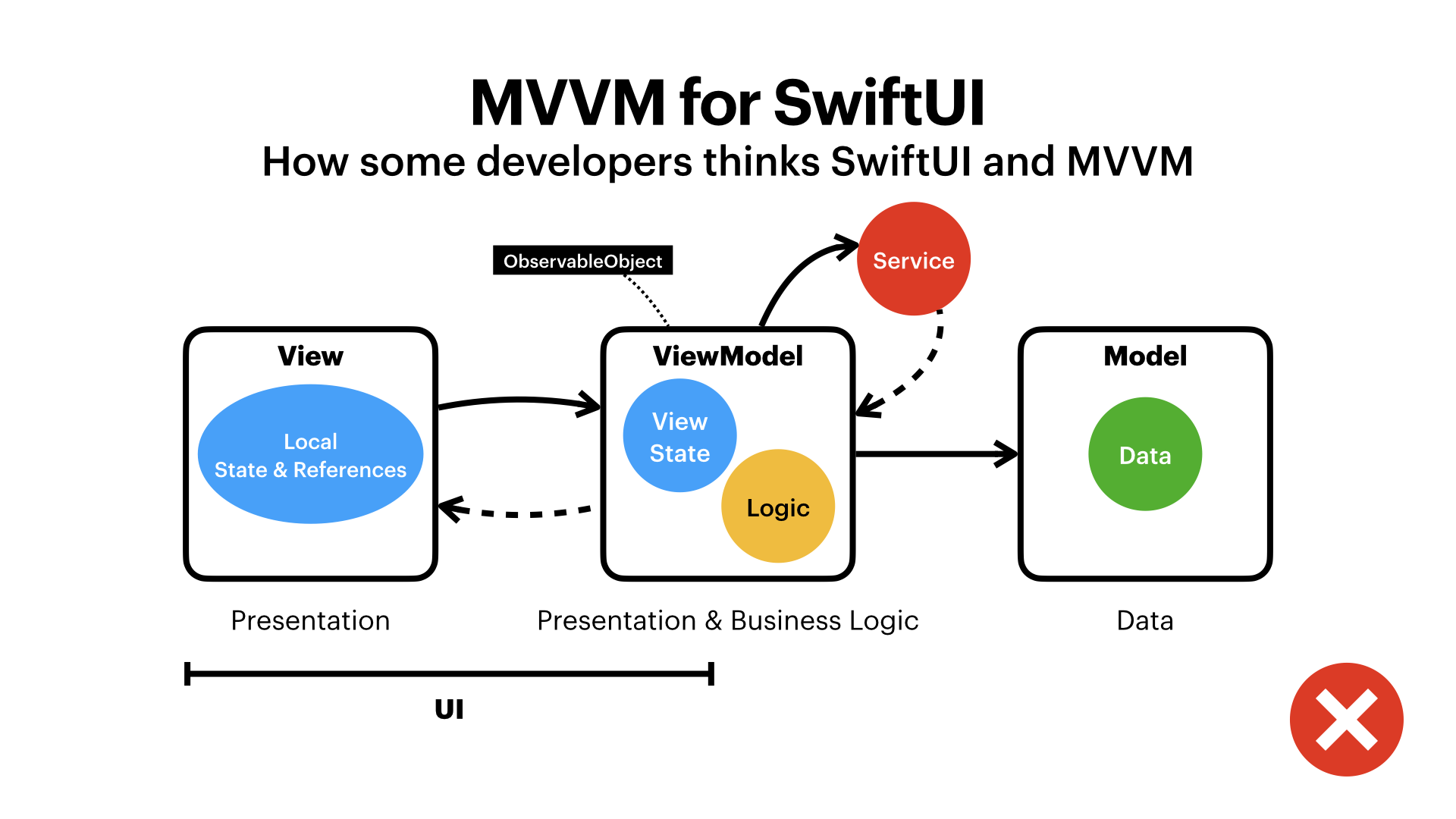 MVVM for SwiftUI

How some developers thinks SwiftUI and MVVM

ObservableObject

Service

View

Local
State & References

ViewModel

View
State

Logic

Model

Data

Presentation

Presentation & Business Logic

Data

UI